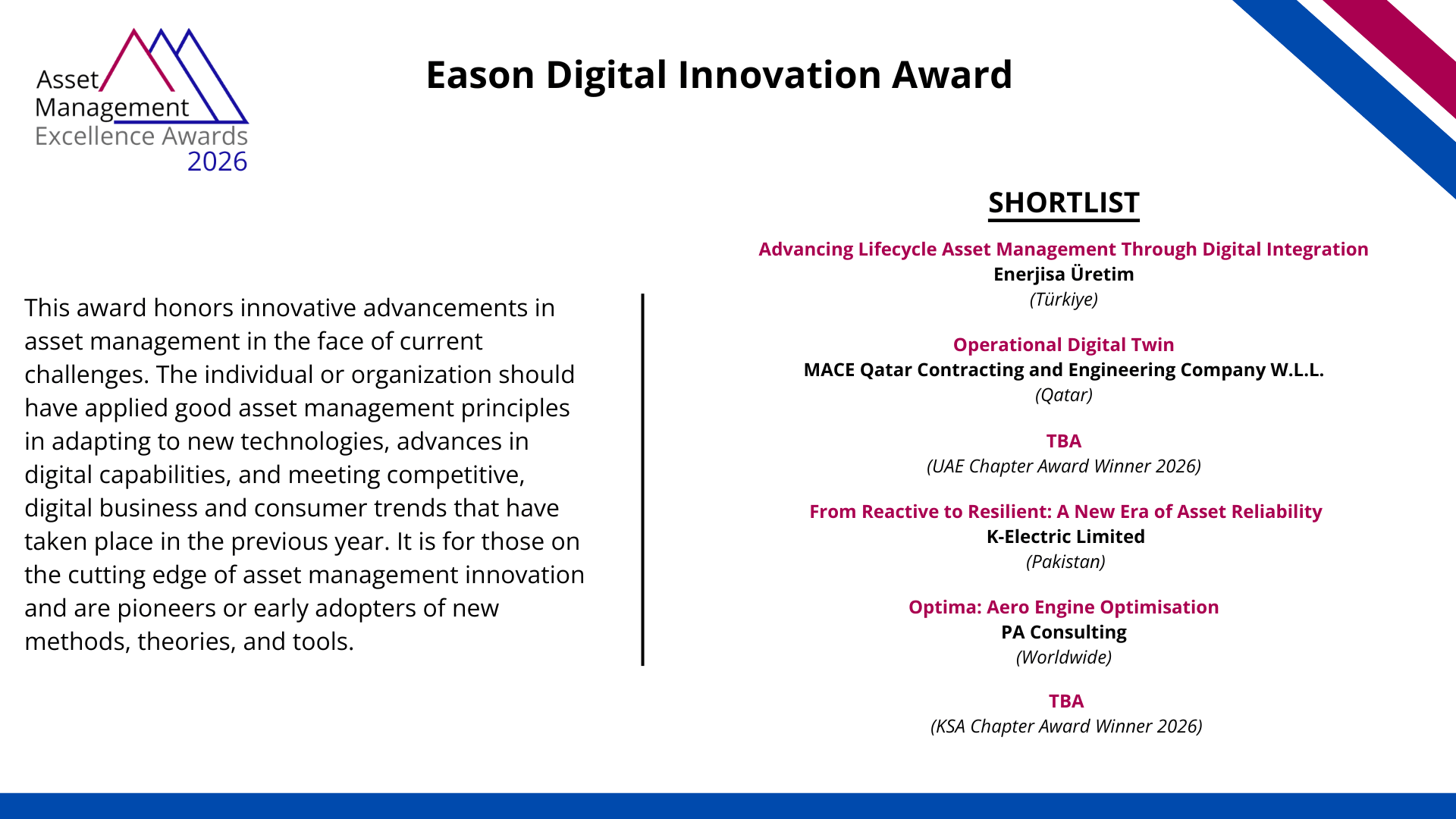 Asset Management Excellence Awards 2026

Eason Digital Innovation Award

This award honors innovative advancements in asset management in the face of current challenges. The individual or organization should have applied good asset management principles in adapting to new technologies, advances in digital capabilities, and meeting competitive, digital business and consumer trends that have taken place in the previous year. It is for those on the cutting edge of asset management innovation and are pioneers or early adopters of new methods, theories, and tools.

SHORTLIST

Advancing Lifecycle Asset Management Through Digital Integration
Enerjisa Üretim
(Türkiye)

Operational Digital Twin
MACE Qatar Contracting and Engineering Company W.L.L.
(Qatar)

TBA
(UAE Chapter Award Winner 2026)

From Reactive to Resilient: A New Era of Asset Reliability
K-Electric Limited
(Pakistan)

Optima: Aero Engine Optimisation
PA Consulting
(Worldwide)

TBA
(KSA Chapter Award Winner 2026)